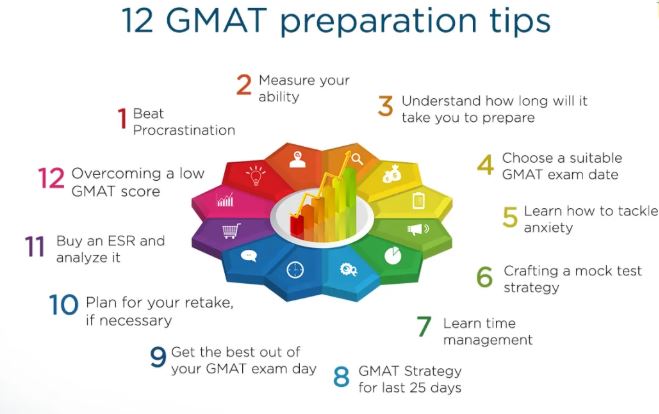 12 GMAT preparation tips

1 Beat Procrastination

2 Measure your ability

3 Understand how long will it take you to prepare

4 Choose a suitable GMAT exam date

5 Learn how to tackle anxiety

6 Crafting a mock test strategy

7 Learn time management

8 GMAT Strategy for last 25 days

9 Get the best out of your GMAT exam day

10 Plan for your retake, if necessary

11 Buy an ESR and analyze it

12 Overcoming a low GMAT score